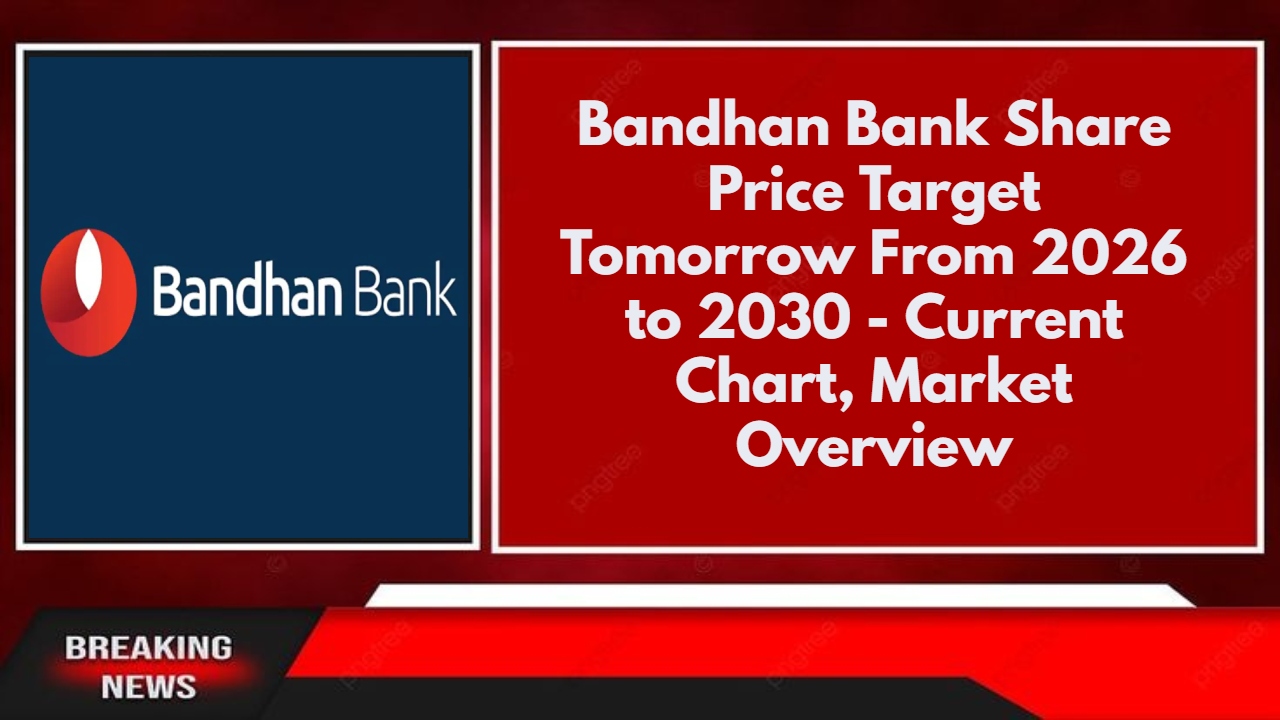 Bandhan Bank

Bandhan Bank Share Price Target Tomorrow From 2026 to 2030 - Current Chart, Market Overview

BREAKING NEWS